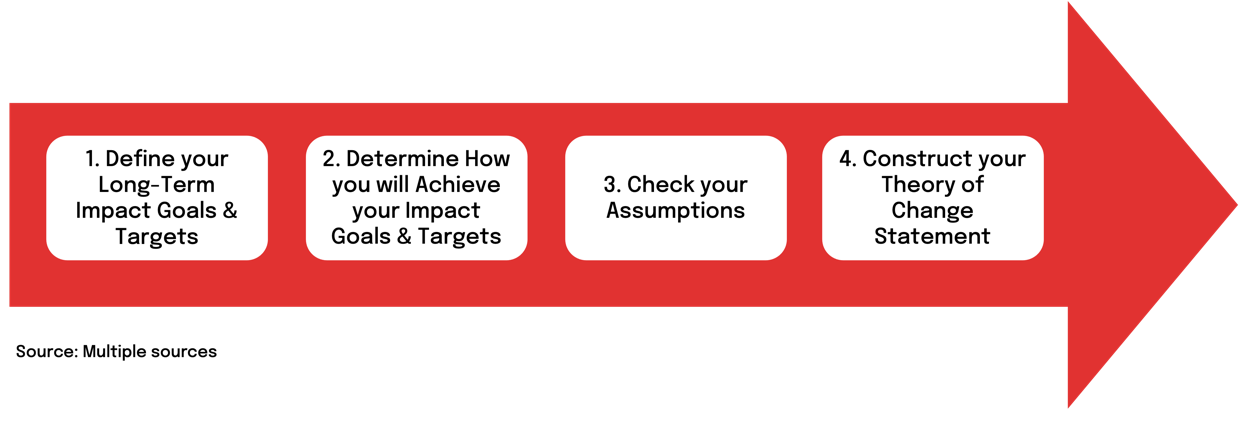 1. Define your Long-Term Impact Goals & Targets

2. Determine How you will Achieve your Impact Goals & Targets

3. Check your Assumptions

4. Construct your Theory of Change Statement

Source: Multiple sources